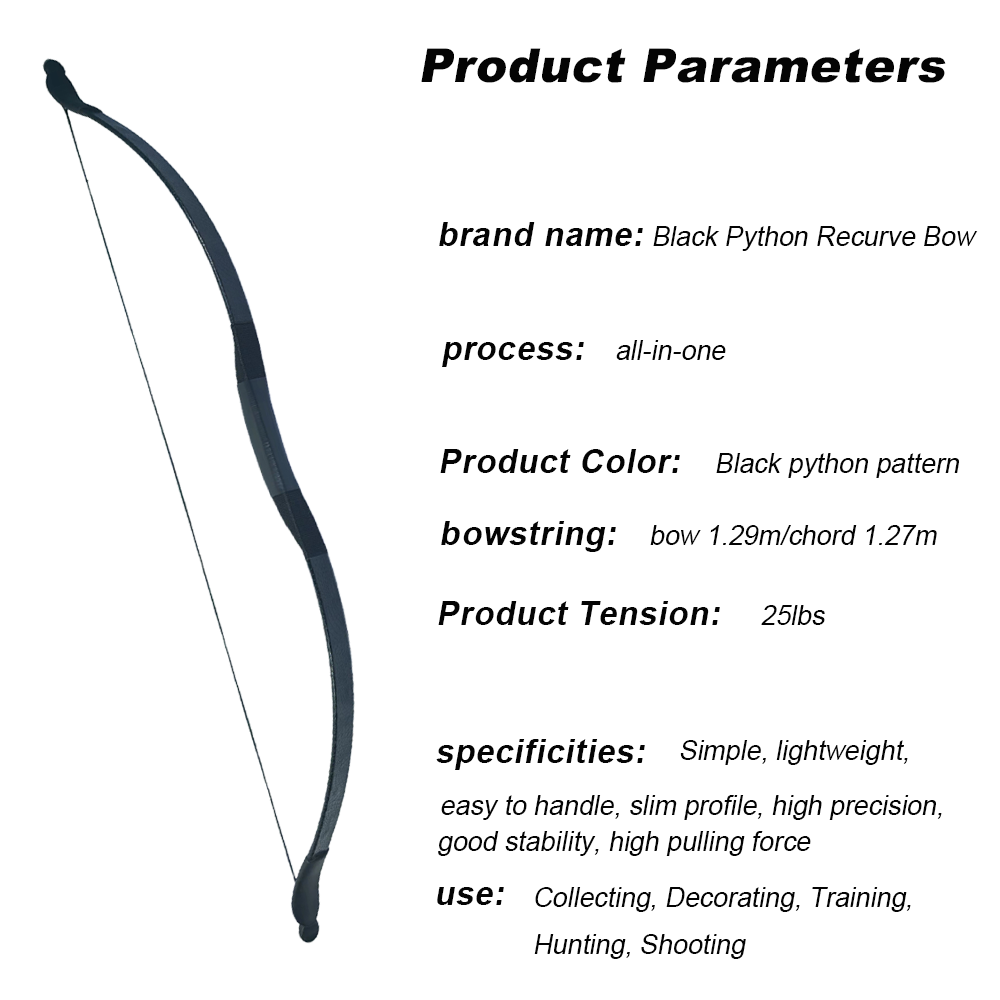 Product Parameters

brand name: Black Python Recurve Bow

process: all-in-one

Product Color: Black python pattern

bowstring: bow 1.29m/chord 1.27m

Product Tension: 25lbs

specificities: Simple, lightweight, easy to handle, slim profile, high precision, good stability, high pulling force

use: Collecting, Decorating, Training, Hunting, Shooting